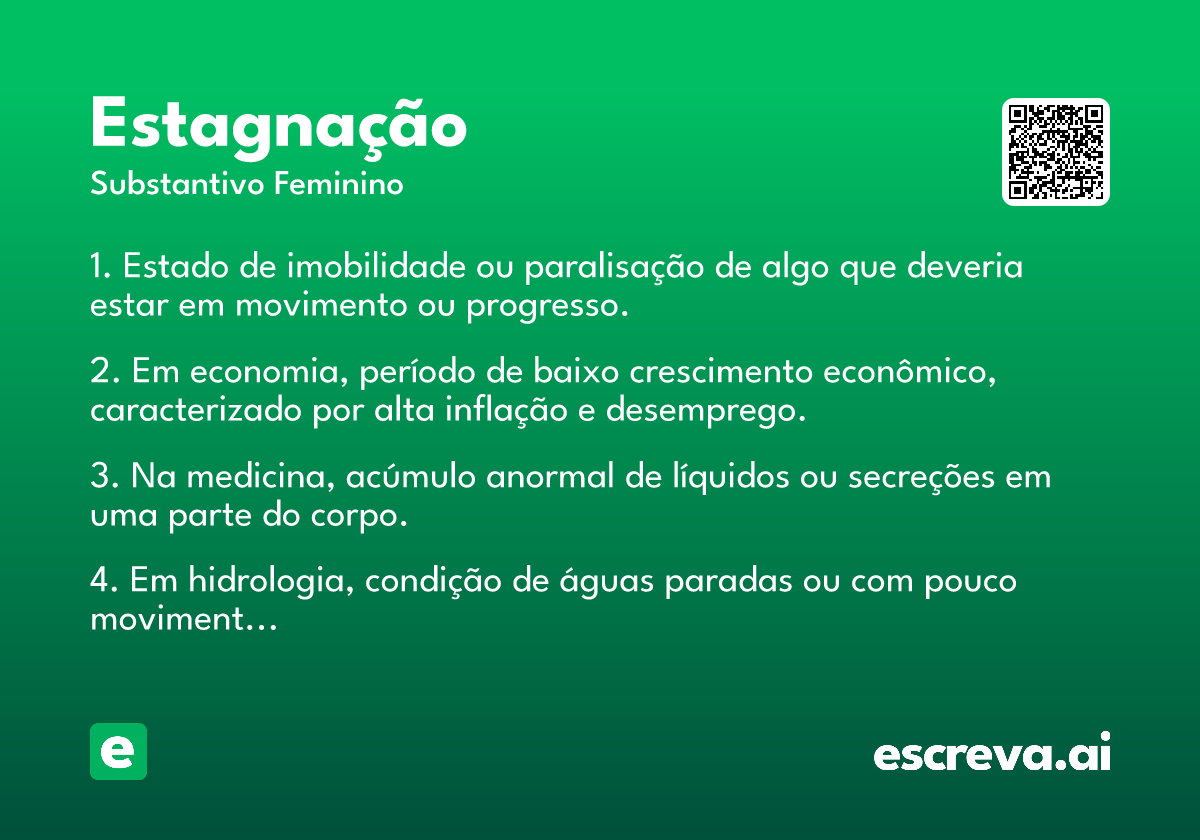 Estagnação
Substantivo Feminino

1. Estado de imobilidade ou paralisação de algo que deveria estar em movimento ou progresso.

2. Em economia, período de baixo crescimento econômico, caracterizado por alta inflação e desemprego.

3. Na medicina, acúmulo anormal de líquidos ou secreções em uma parte do corpo.

4. Em hidrologia, condição de águas paradas ou com pouco moviment…

e

escreva.ai